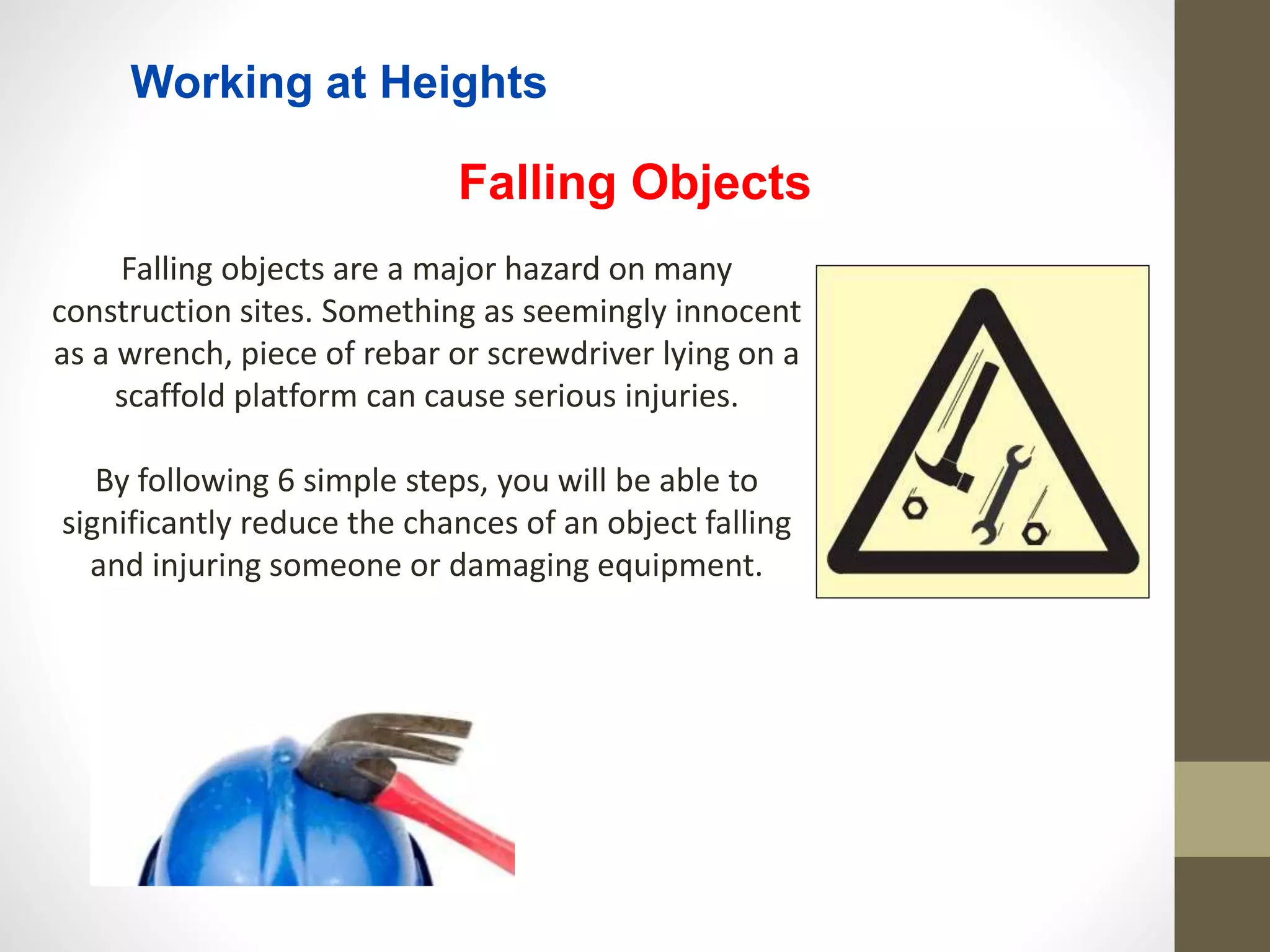 Working at Heights

Falling Objects

Falling objects are a major hazard on many construction sites. Something as seemingly innocent as a wrench, piece of rebar or screwdriver lying on a scaffold platform can cause serious injuries.

By following 6 simple steps, you will be able to significantly reduce the chances of an object falling and injuring someone or damaging equipment.